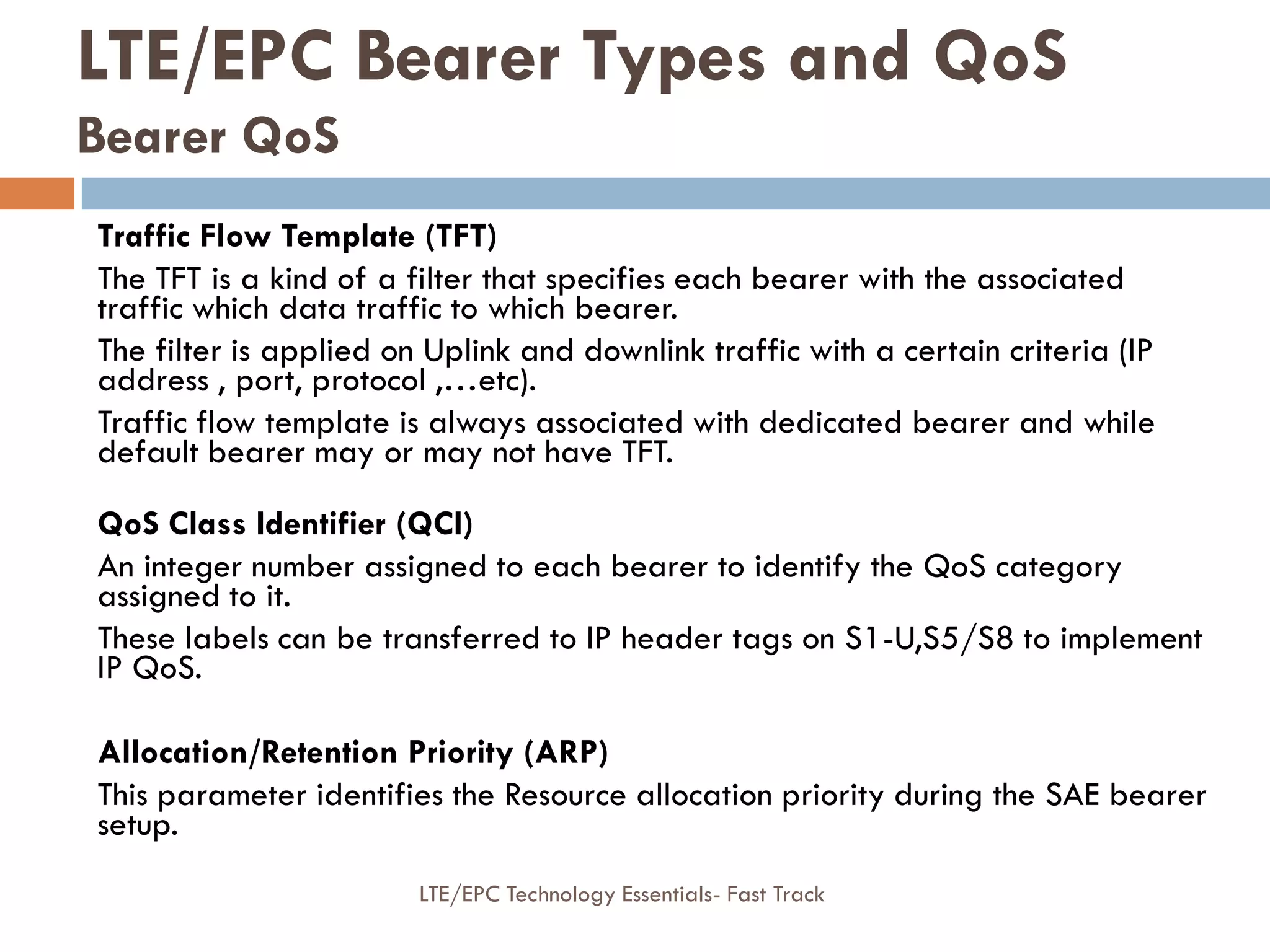 LTE/EPC Bearer Types and QoS
Bearer QoS

Traffic Flow Template (TFT)

The TFT is a kind of a filter that specifies each bearer with the associated traffic which data traffic to which bearer.

The filter is applied on Uplink and downlink traffic with a certain criteria (IP address , port, protocol ,…etc).

Traffic flow template is always associated with dedicated bearer and while default bearer may or may not have TFT.

QoS Class Identifier (QCI)

An integer number assigned to each bearer to identify the QoS category assigned to it.

These labels can be transferred to IP header tags on S1-U,S5/S8 to implement IP QoS.

Allocation/Retention Priority (ARP)

This parameter identifies the Resource allocation priority during the SAE bearer setup.

LTE/EPC Technology Essentials- Fast Track